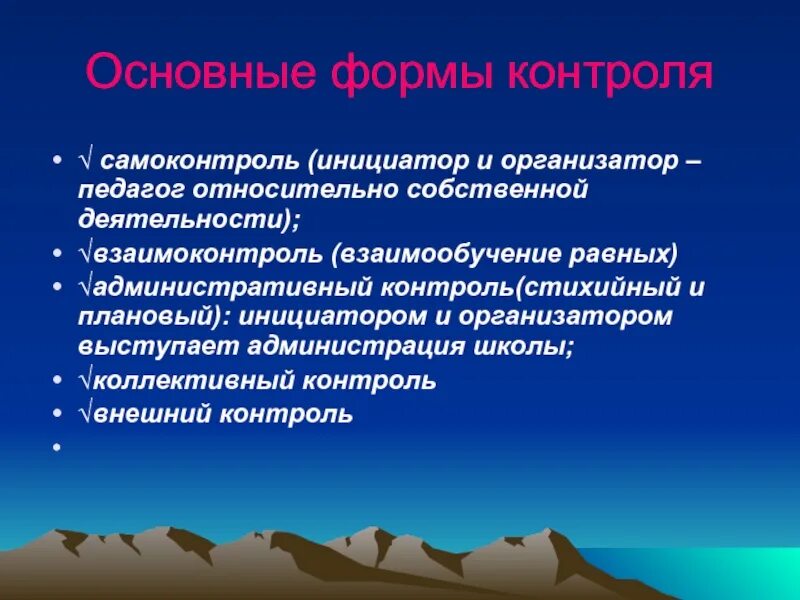 Основные формы контроля

• √ самоконтроль (инициатор и организатор – педагог относительно собственной деятельности);
• √взаимоконтроль (взаимообучение равных)
• √административный контроль(стихийный и плановый): инициатором и организатором выступает администрация школы;
• √коллективный контроль
• √внешний контроль
•